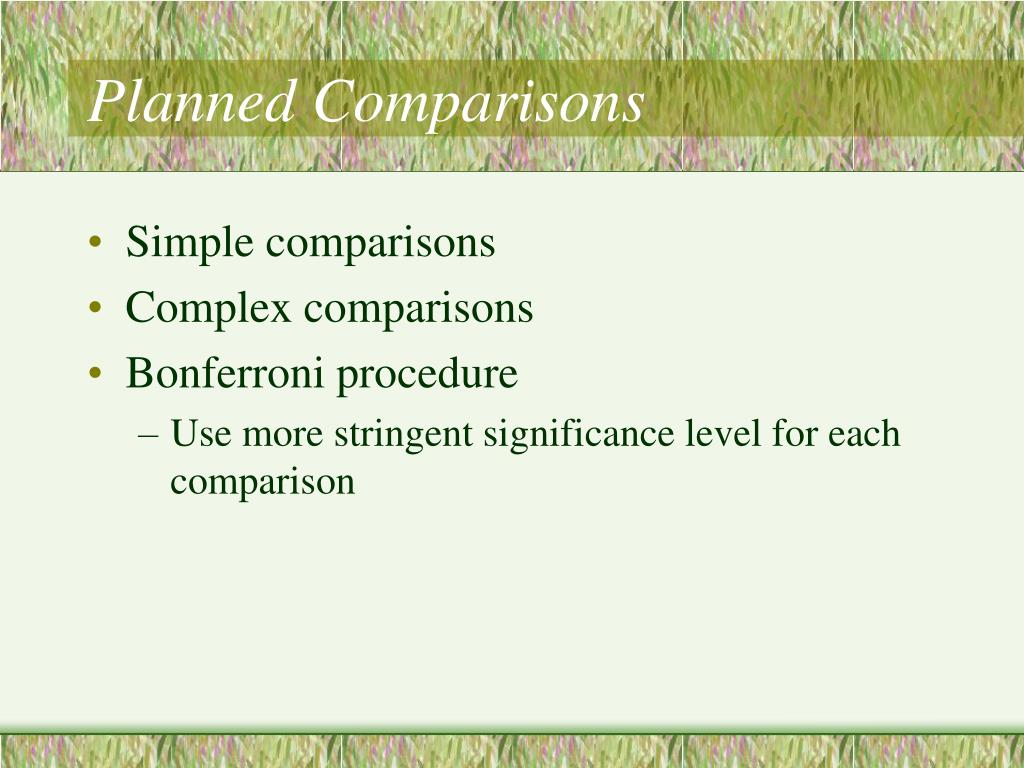 Planned Comparisons

• Simple comparisons
• Complex comparisons
• Bonferroni procedure
– Use more stringent significance level for each comparison